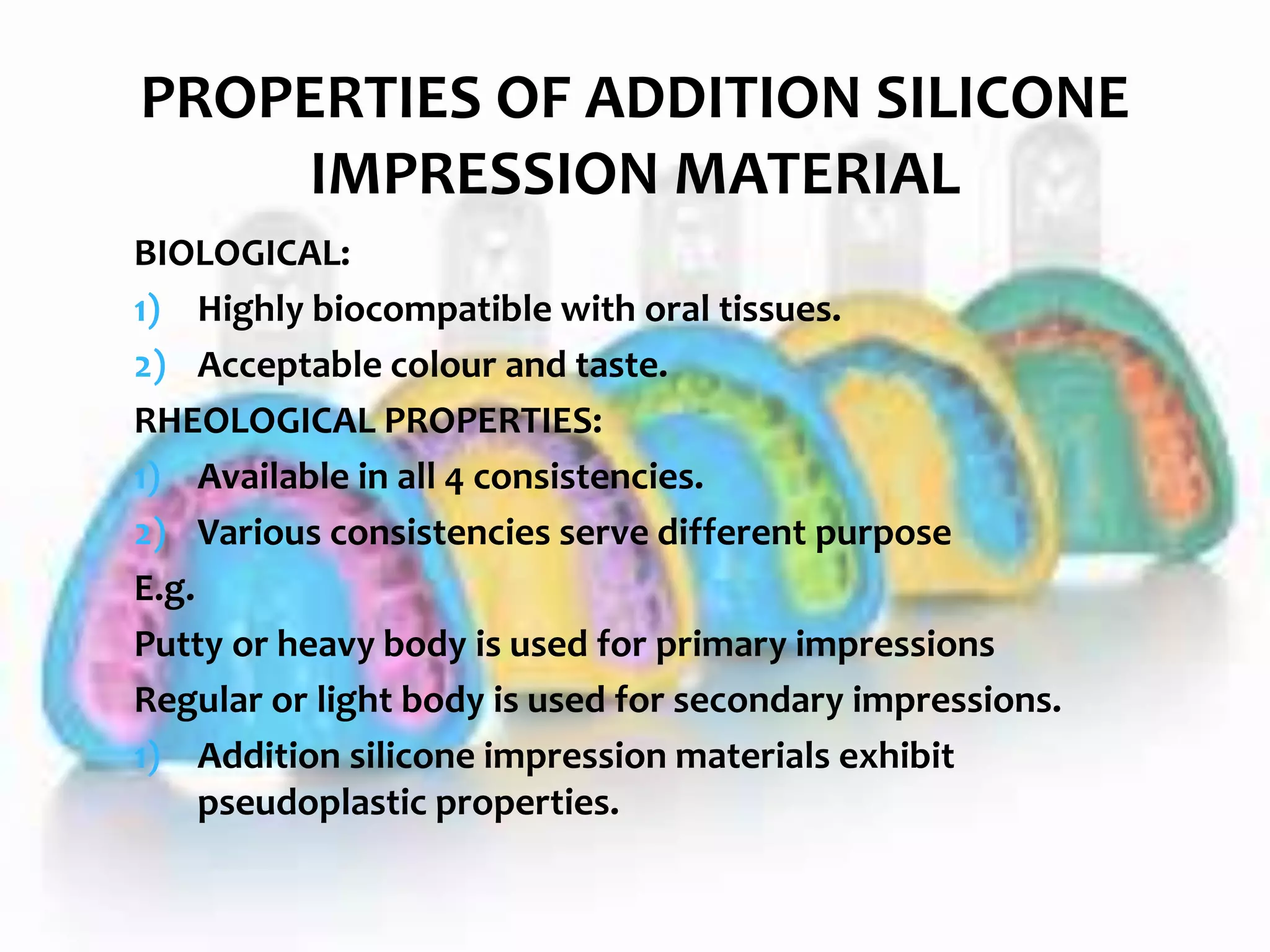 PROPERTIES OF ADDITION SILICONE IMPRESSION MATERIAL

BIOLOGICAL:

1) Highly biocompatible with oral tissues.

2) Acceptable colour and taste.

RHEOLOGICAL PROPERTIES:

1) Available in all 4 consistencies.

2) Various consistencies serve different purpose

E.g.

Putty or heavy body is used for primary impressions

Regular or light body is used for secondary impressions.

1) Addition silicone impression materials exhibit pseudoplastic properties.